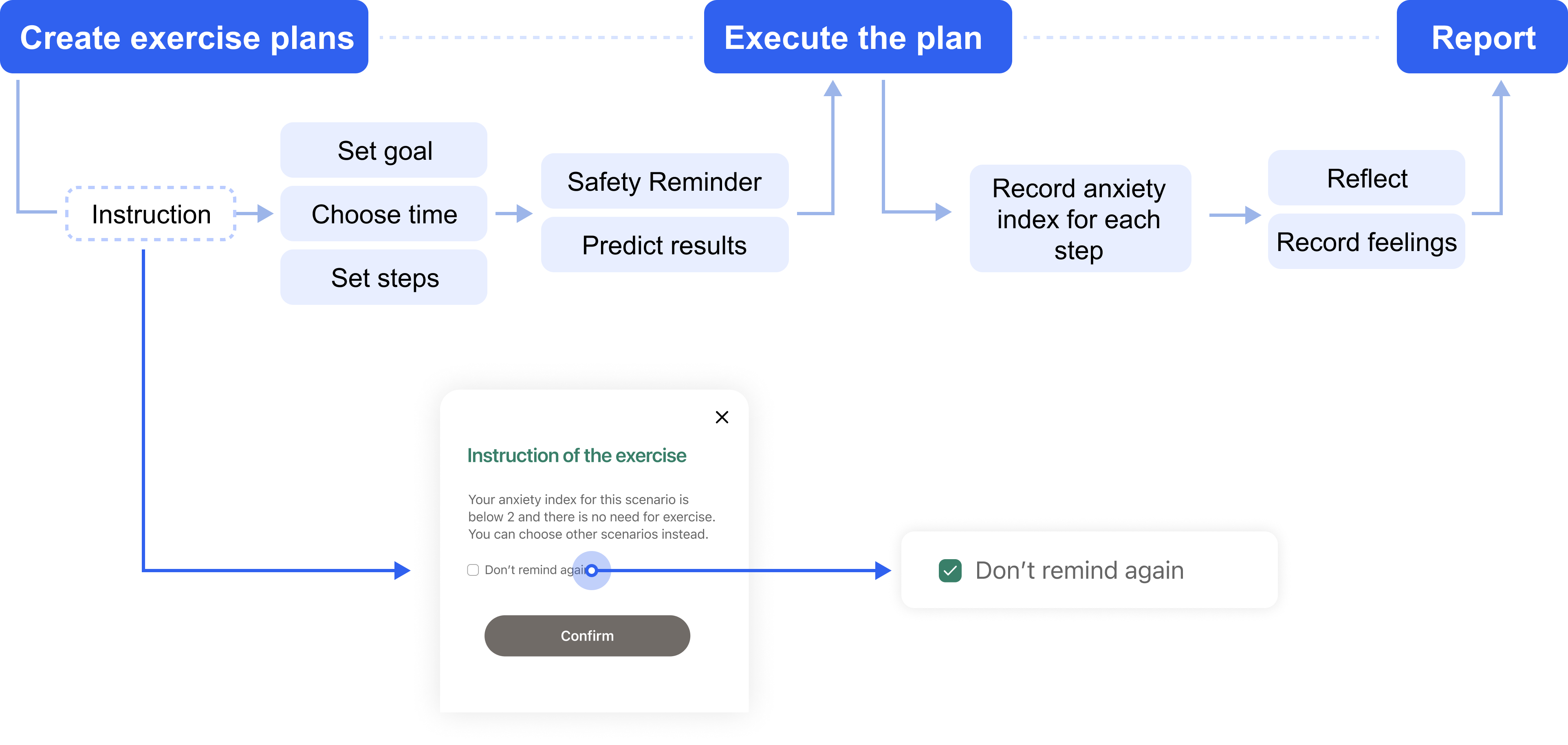 Create exercise plans

Execute the plan

Report

Instruction

Set goal

Choose time

Set steps

Safety Reminder

Predict results

Record anxiety index for each step

Reflect

Record feelings

Instruction of the exercise

Your anxiety index for this scenario is below 2 and there is no need for exercise. You can choose other scenarios instead.

Don't remind agai

Confirm

Don't remind again